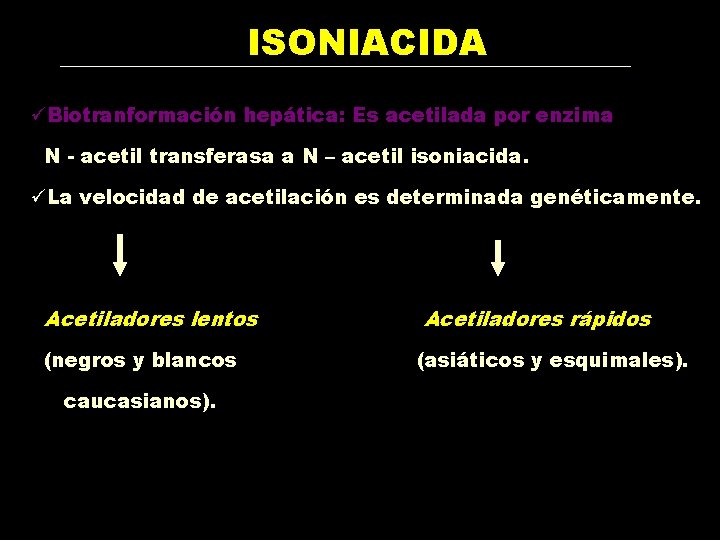 ISONIACIDA

✓Biotranformación hepática: Es acetilada por enzima N - acetil transferasa a N – acetil isoniacida.

✓La velocidad de acetilación es determinada genéticamente.

Acetiladores lentos

(negros y blancos caucasianos).

Acetiladores rápidos

(asiáticos y esquimales).